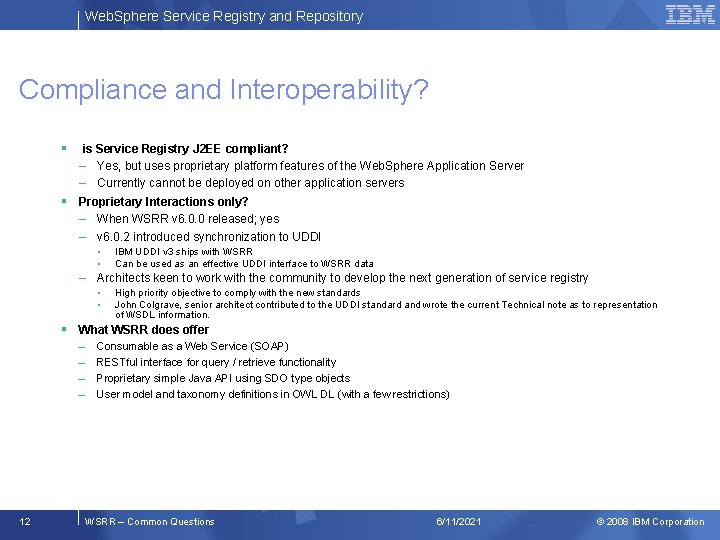 WebSphere Service Registry and Repository

IBM

Compliance and Interoperability?

▪ is Service Registry J2EE compliant?
– Yes, but uses proprietary platform features of the WebSphere Application Server
– Currently cannot be deployed on other application servers

▪ Proprietary Interactions only?
– When WSRR v6.0.0 released; yes
– v6.0.2 introduced synchronization to UDDI
• IBM UDDI v3 ships with WSRR
• Can be used as an effective UDDI interface to WSRR data
– Architects keen to work with the community to develop the next generation of service registry
• High priority objective to comply with the new standards
• John Colgrave, senior architect contributed to the UDDI standard and wrote the current Technical note as to representation of WSDL information.

▪ What WSRR does offer
– Consumable as a Web Service (SOAP)
– RESTful interface for query / retrieve functionality
– Proprietary simple Java API using SDO type objects
– User model and taxonomy definitions in OWL DL (with a few restrictions)

12 WSRR – Common Questions 6/11/2021 © 2008 IBM Corporation